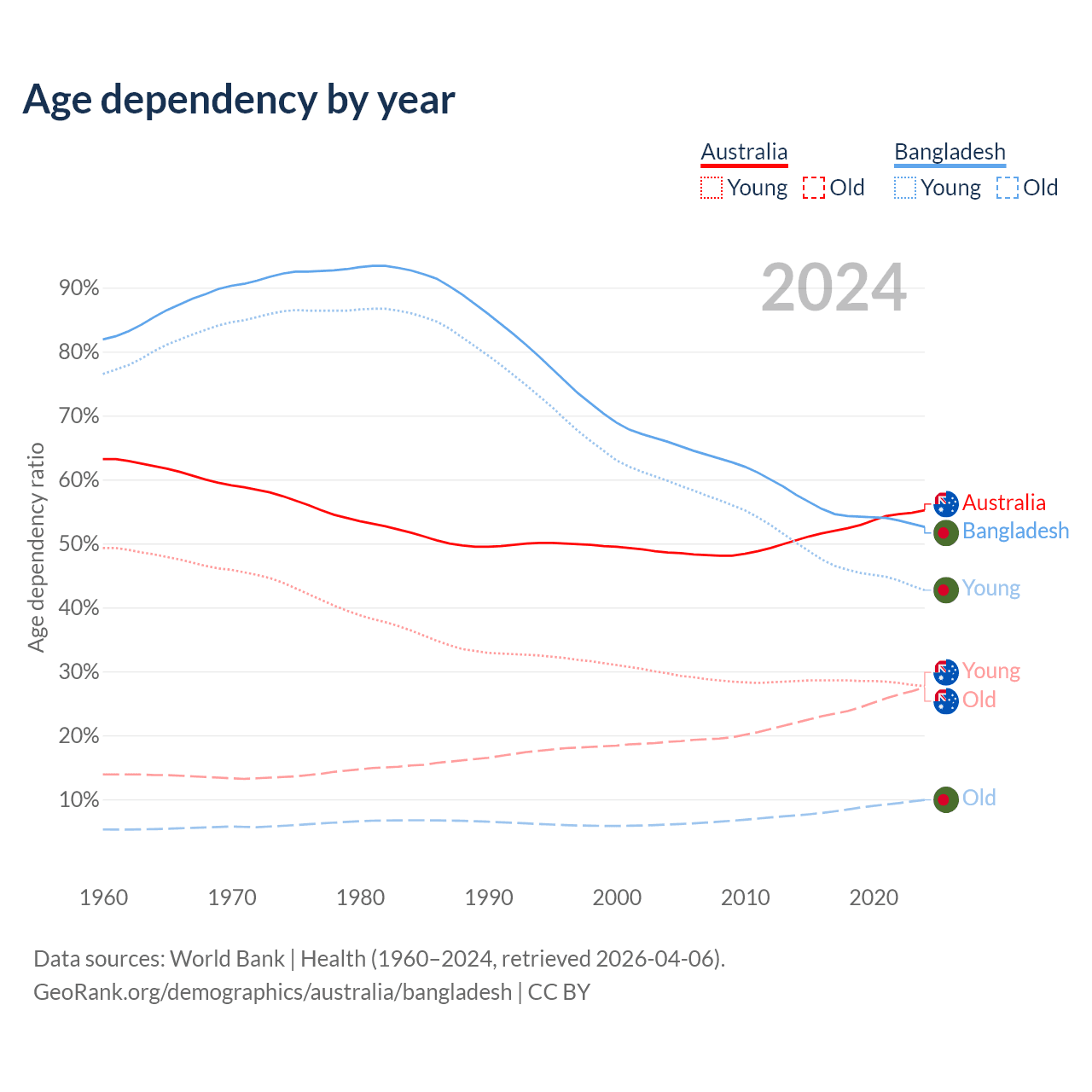 Age dependency by year

Australia
Young Old

Bangladesh
Young Old

2024

Age dependency ratio

90%
80%
70%
60%
50%
40%
30%
20%
10%

Australia
Bangladesh
Young
Young
Old
Old

1960 1970 1980 1990 2000 2010 2020

Data sources: World Bank | Health (1960–2024, retrieved 2026-04-06).
GeoRank.org/demographics/australia/bangladesh | CC BY